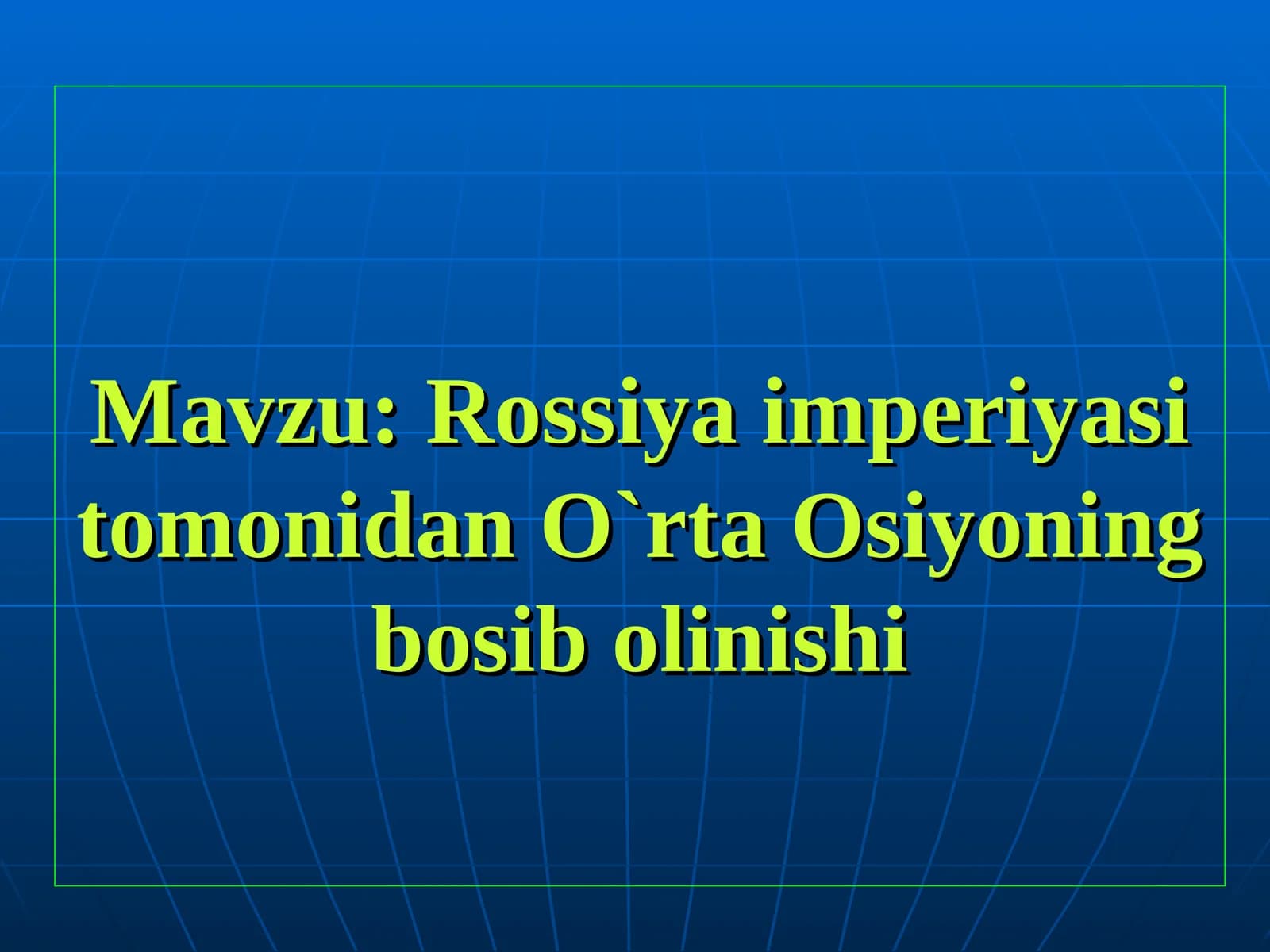 Mavzu: Rossiya imperiyasi tomonidan O`rta Osiyoning bosib olinishi